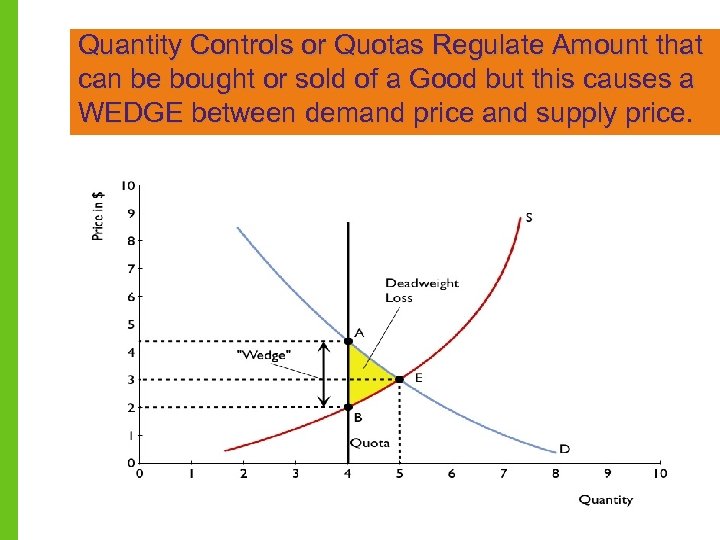 Quantity Controls or Quotas Regulate Amount that can be bought or sold of a Good but this causes a WEDGE between demand price and supply price.

Price in $

10
9
8
7
6
5
4
3
2
1
0

S

Deadweight Loss

A

"Wedge"

E

B

Quota

D

0 1 2 3 4 5 6 7 8 9 10

Quantity